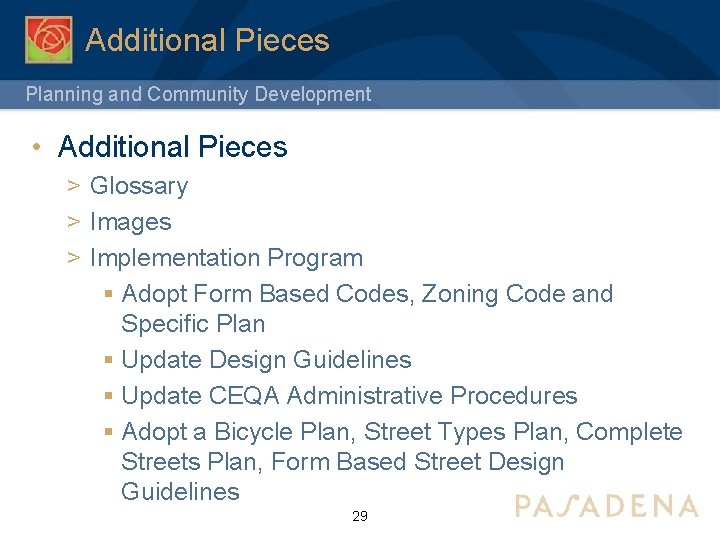 Additional Pieces

Planning and Community Development

• Additional Pieces
> Glossary
> Images
> Implementation Program
▪ Adopt Form Based Codes, Zoning Code and Specific Plan
▪ Update Design Guidelines
▪ Update CEQA Administrative Procedures
▪ Adopt a Bicycle Plan, Street Types Plan, Complete Streets Plan, Form Based Street Design Guidelines

29

PASADENA